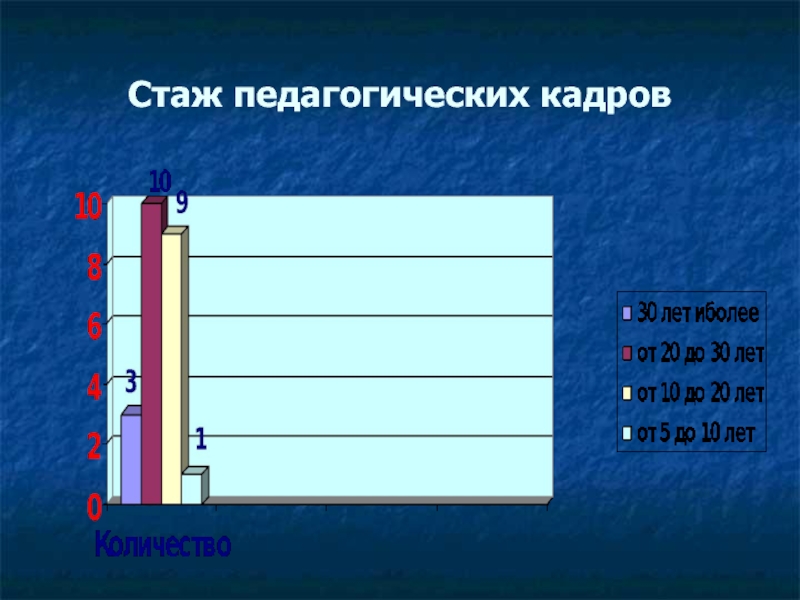 Стаж педагогических кадров

10
8
6
4
2
0

3
10
9
1

Количество

30 лет иболее
от 20 до 30 лет
от 10 до 20 лет
от 5 до 10 лет